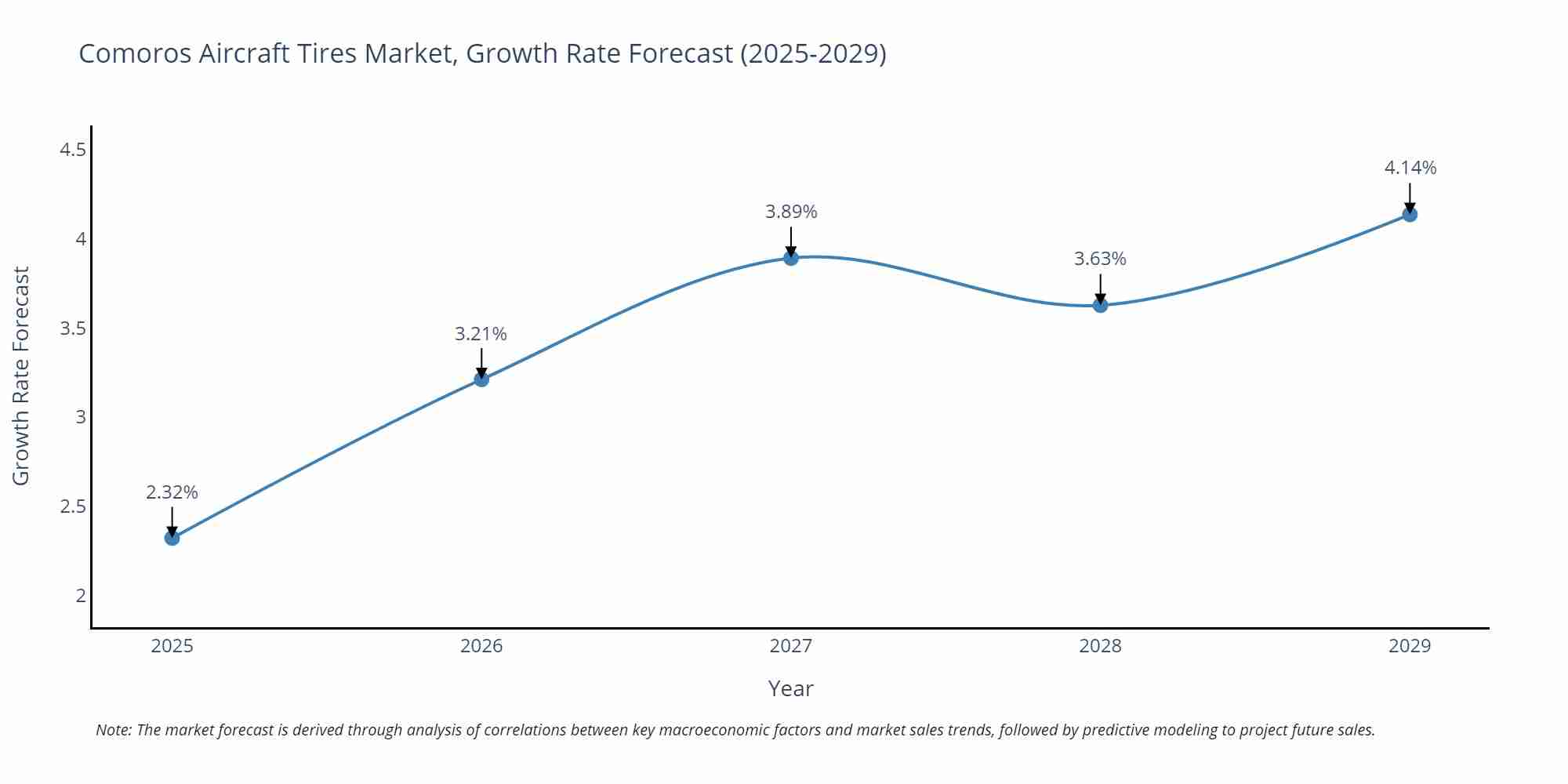 Comoros Aircraft Tires Market, Growth Rate Forecast (2025-2029)

Growth Rate Forecast

4.5
4
3.5
3
2.5
2

2.32%
3.21%
3.89%
3.63%
4.14%

2025
2026
2027
2028
2029

Year

Note: The market forecast is derived through analysis of correlations between key macroeconomic factors and market sales trends, followed by predictive modeling to project future sales.